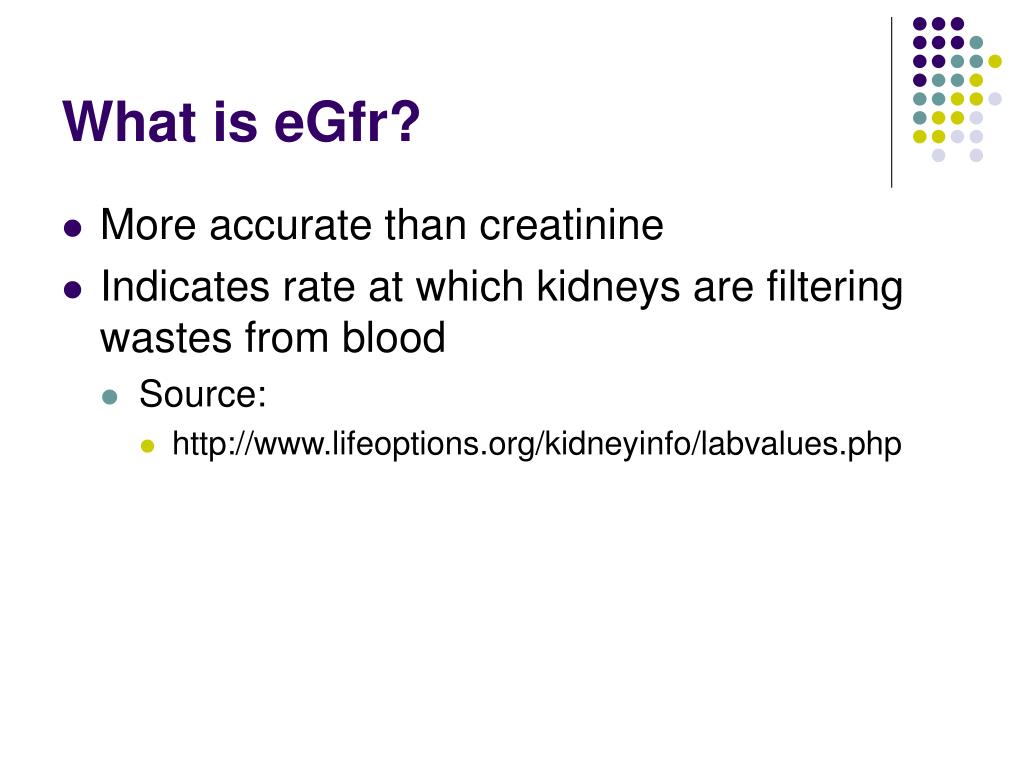 What is eGfr?

- More accurate than creatinine
- Indicates rate at which kidneys are filtering wastes from blood
  - Source:
    - http://www.lifeoptions.org/kidneyinfo/labvalues.php